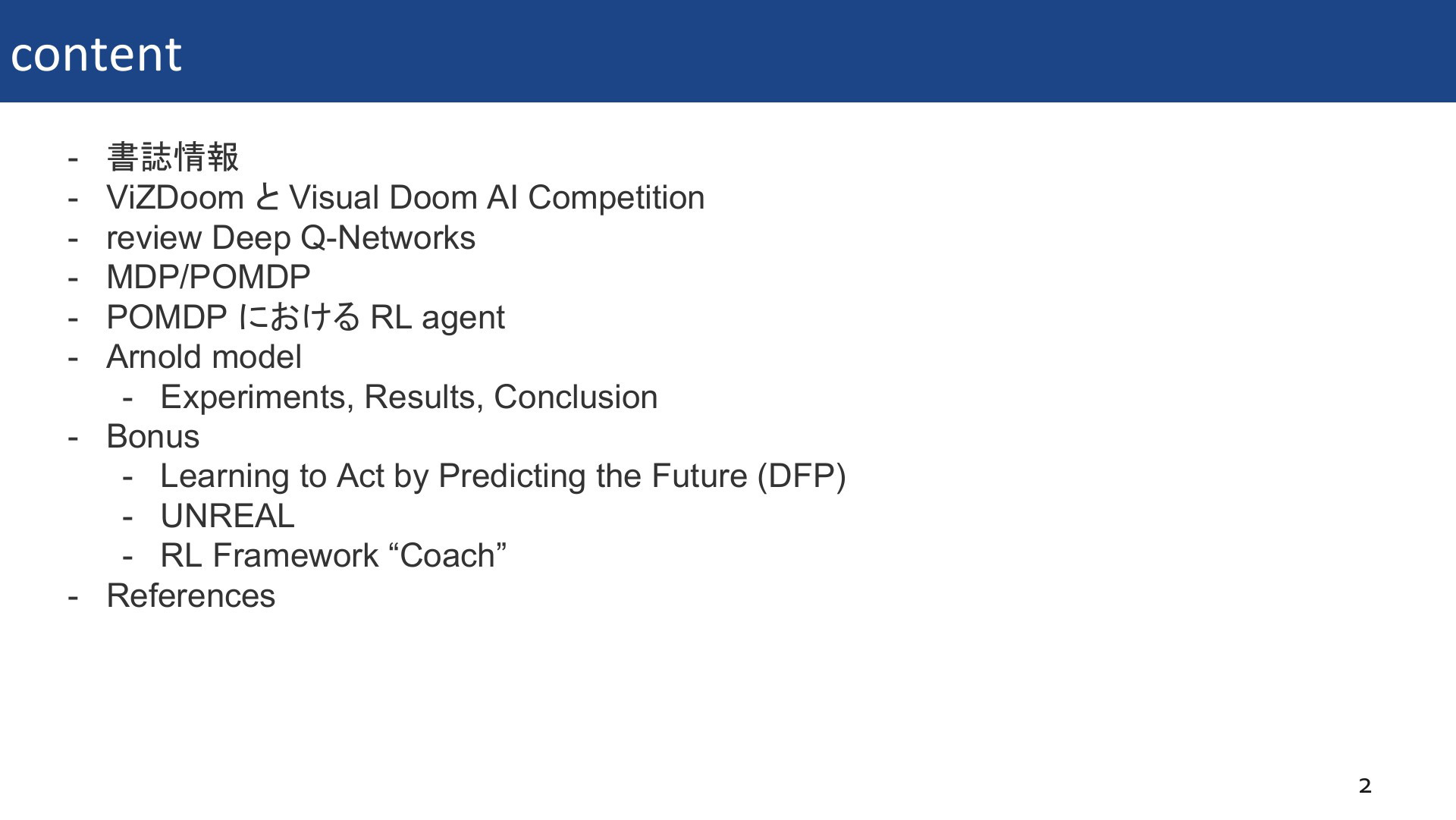 content

- 書誌情報
- ViZDoom と Visual Doom AI Competition
- review Deep Q-Networks
- MDP/POMDP
- POMDP における RL agent
- Arnold model
  - Experiments, Results, Conclusion
- Bonus
  - Learning to Act by Predicting the Future (DFP)
  - UNREAL
  - RL Framework “Coach”
- References

2